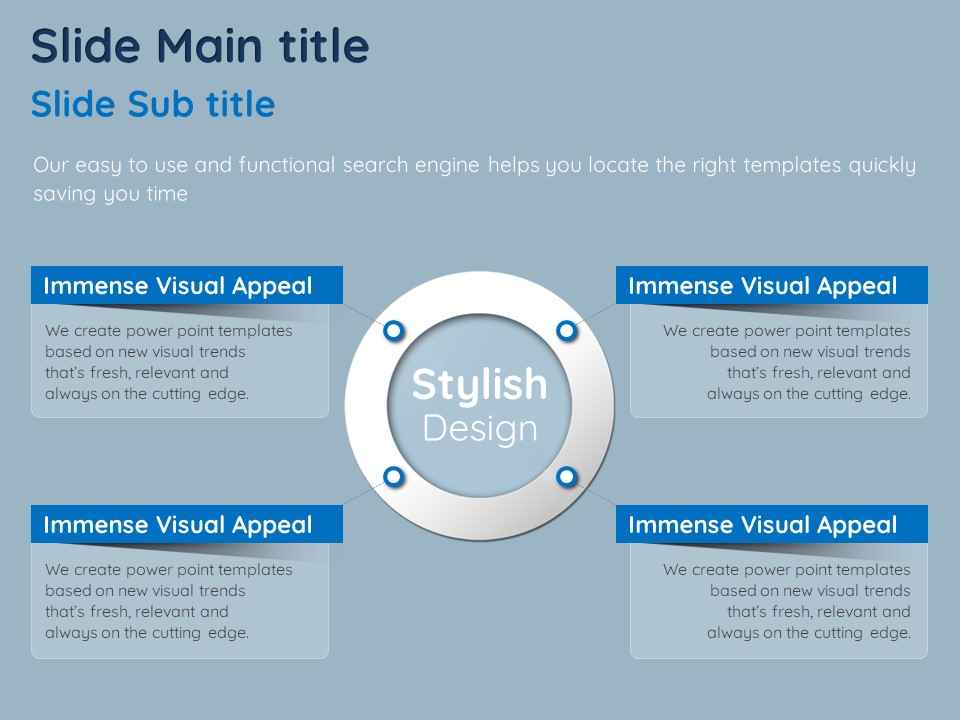 Slide Main title

Slide Sub title

Our easy to use and functional search engine helps you locate the right templates quickly saving you time

Immense Visual Appeal

We create power point templates based on new visual trends that's fresh, relevant and always on the cutting edge.

Immense Visual Appeal

We create power point templates based on new visual trends that's fresh, relevant and always on the cutting edge.

Stylish Design

Immense Visual Appeal

We create power point templates based on new visual trends that's fresh, relevant and always on the cutting edge.

Immense Visual Appeal

We create power point templates based on new visual trends that's fresh, relevant and always on the cutting edge.